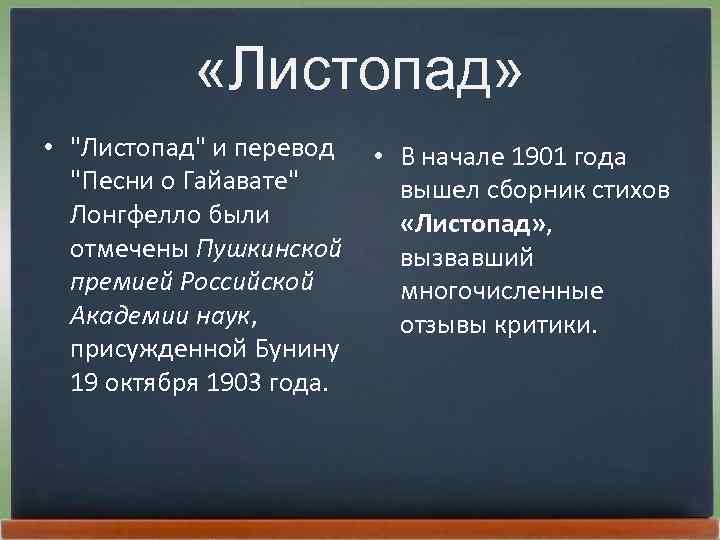 «Листопад»

• "Листопад" и перевод "Песни о Гайавате" Лонгфелло были отмечены Пушкинской премией Российской Академии наук, присужденной Бунину 19 октября 1903 года.

• В начале 1901 года вышел сборник стихов «Листопад», вызвавший многочисленные отзывы критики.